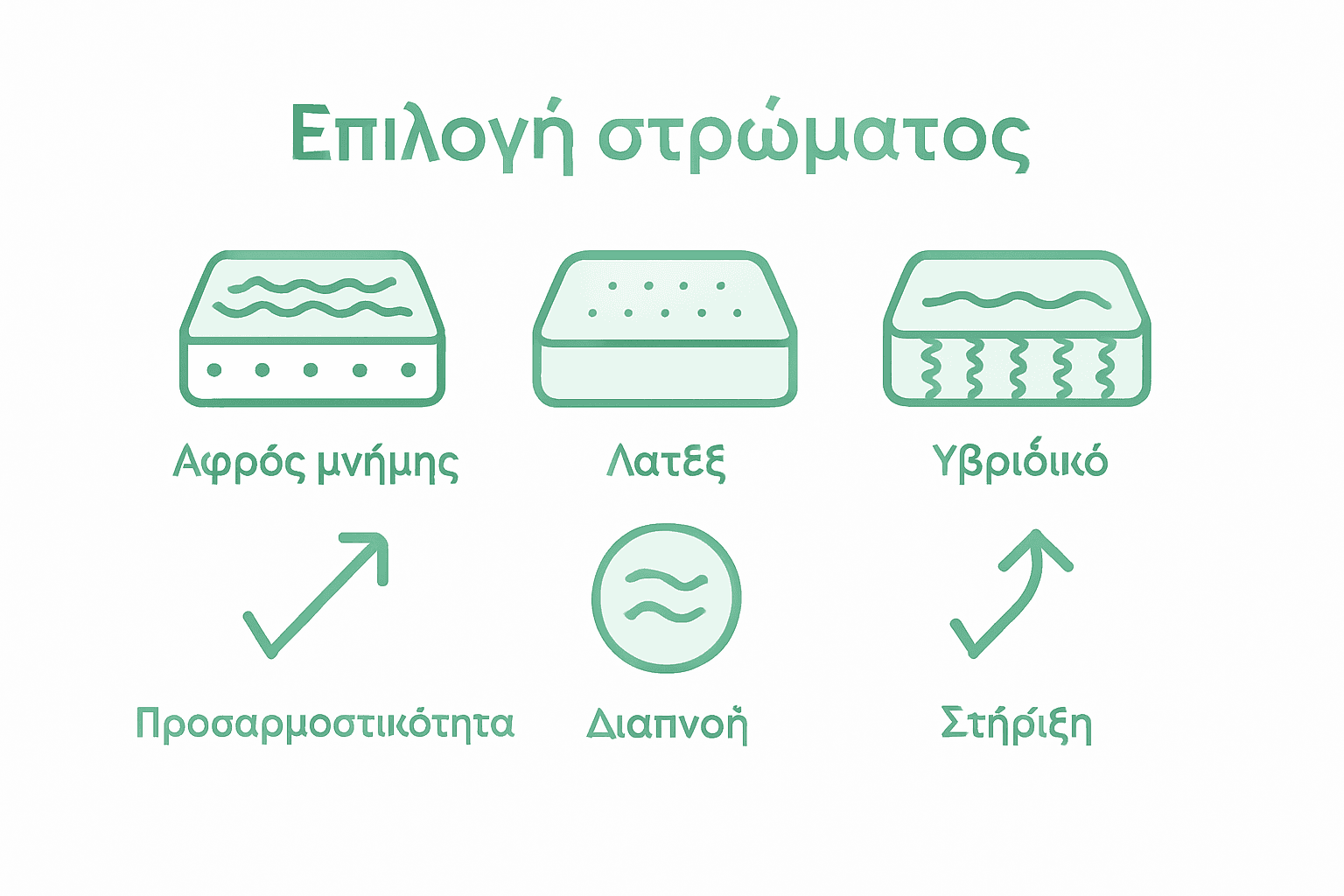 Επιλογή στρώματος

Αφρός μνήμης

Λατεξ

Υβριόικό

Προσαρμοστικότητα

Διαπνοή

Στήρίξη